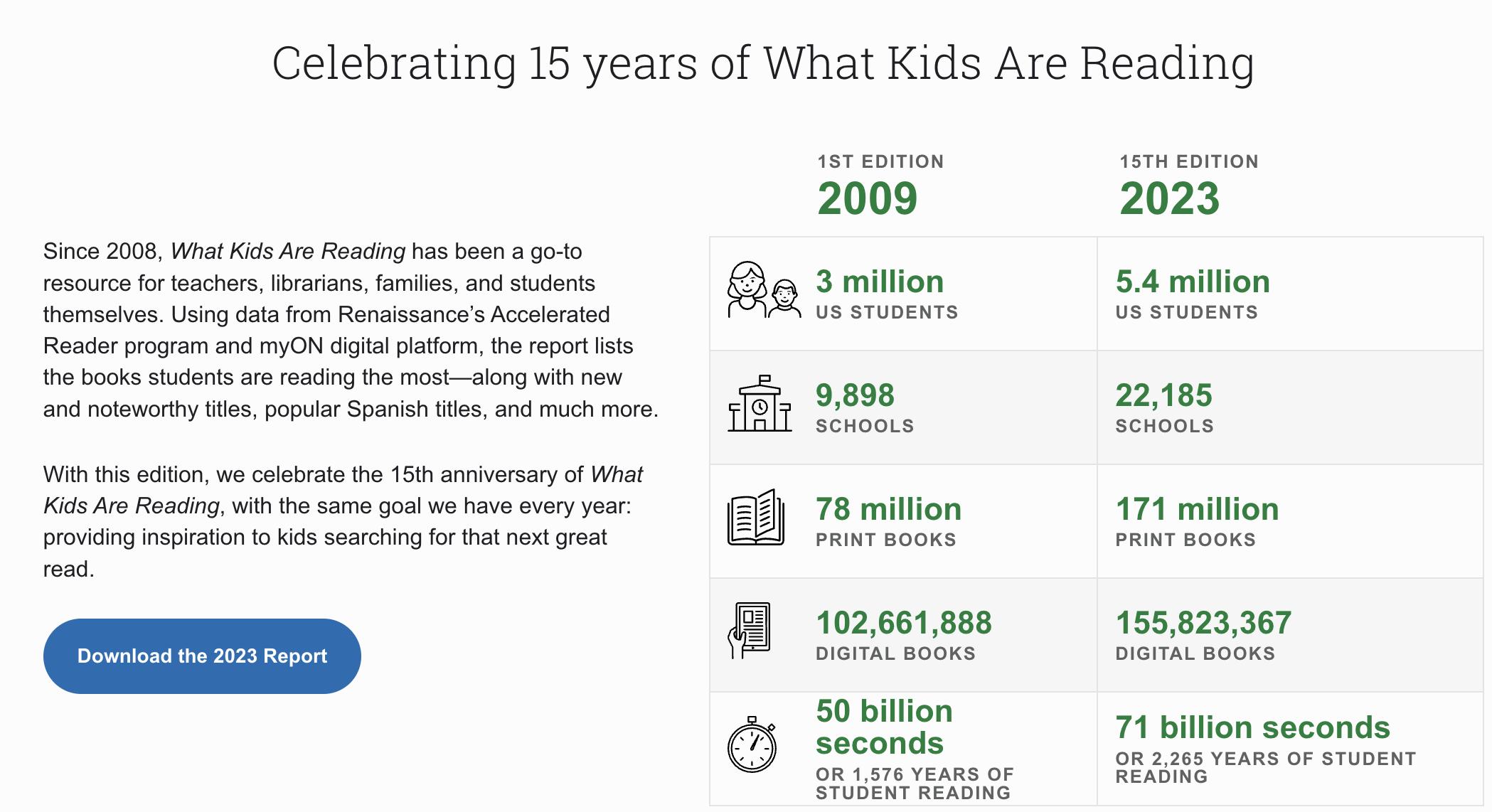 Celebrating 15 years of What Kids Are Reading

Since 2008, What Kids Are Reading has been a go-to resource for teachers, librarians, families, and students themselves. Using data from Renaissance's Accelerated Reader program and myON digital platform, the report lists the books students are reading the most—along with new and noteworthy titles, popular Spanish titles, and much more.

With this edition, we celebrate the 15th anniversary of What Kids Are Reading, with the same goal we have every year: providing inspiration to kids searching for that next great read.

Download the 2023 Report

| 1ST EDITION 2009 | 15TH EDITION 2023 |
|---|---|
| 3 million US STUDENTS | 5.4 million US STUDENTS |
| 9,898 SCHOOLS | 22,185 SCHOOLS |
| 78 million PRINT BOOKS | 171 million PRINT BOOKS |
| 102,661,888 DIGITAL BOOKS | 155,823,367 DIGITAL BOOKS |
| 50 billion seconds OR 1,576 YEARS OF STUDENT READING | 71 billion seconds OR 2,265 YEARS OF STUDENT READING |